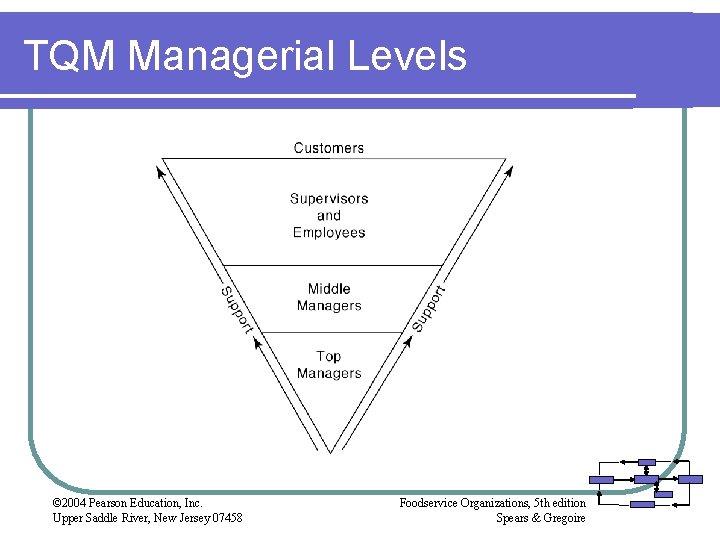 TQM Managerial Levels

Customers

Supervisors and Employees

Middle Managers

Top Managers

Support

Support

©2004 Pearson Education, Inc.
Upper Saddle River, New Jersey 07458

Foodservice Organizations, 5th edition
Spears & Gregoire